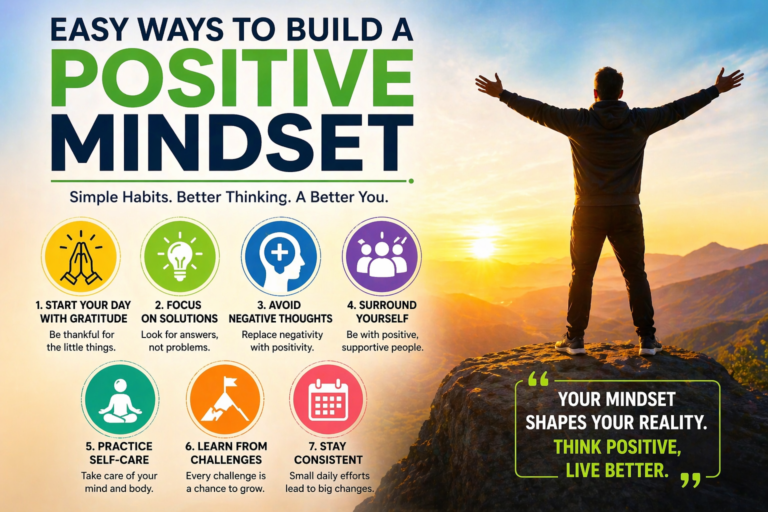 EASY WAYS TO BUILD A POSITIVE MINDSET

Simple Habits. Better Thinking. A Better You.

1. START YOUR DAY WITH GRATITUDE
Be thankful for the little things.

2. FOCUS ON SOLUTIONS
Look for answers, not problems.

3. AVOID NEGATIVE THOUGHTS
Replace negativity with positivity.

4. SURROUND YOURSELF
Be with positive, supportive people.

5. PRACTICE SELF-CARE
Take care of your mind and body.

6. LEARN FROM CHALLENGES
Every challenge is a chance to grow.

7. STAY CONSISTENT
Small daily efforts lead to big changes.

“ YOUR MINDSET SHAPES YOUR REALITY. THINK POSITIVE, LIVE BETTER. ”